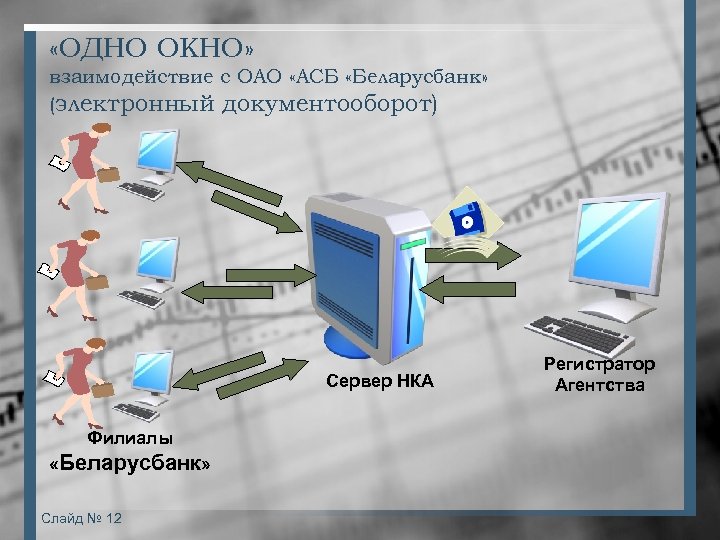 «ОДНО ОКНО»
взаимодействие с ОАО «АСБ «Беларусбанк»
(электронный документооборот)

Сервер НКА

Регистратор Агентства

Филиалы «Беларусбанк»

Слайд № 12